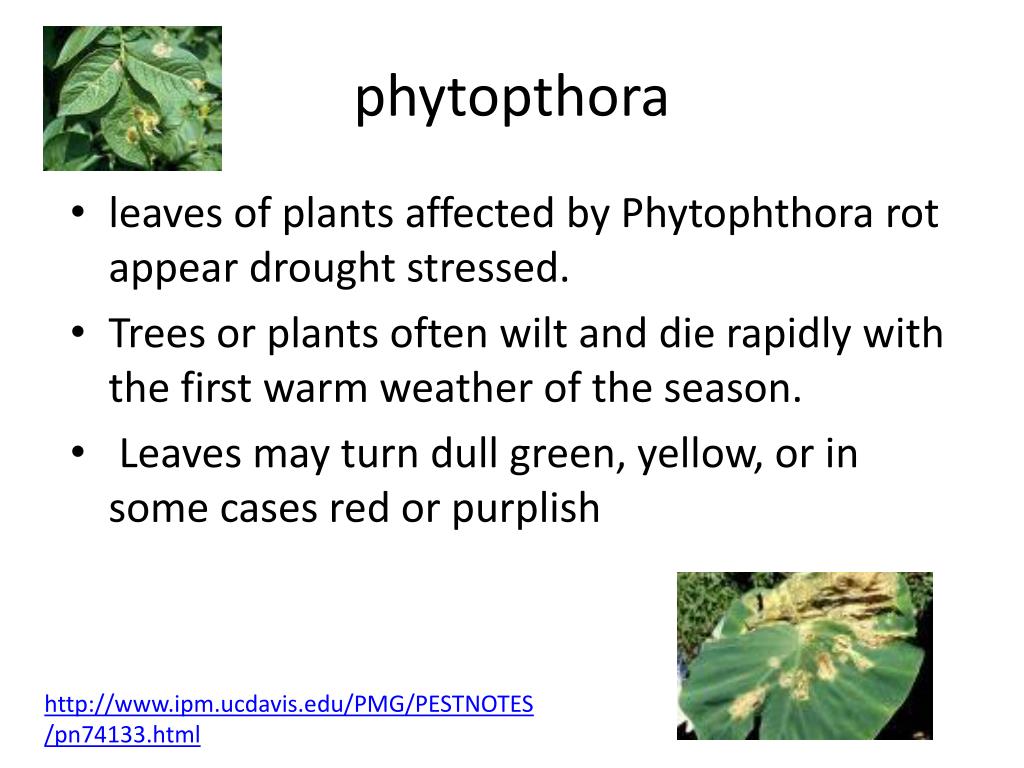 phytopthora

• leaves of plants affected by Phytophthora rot appear drought stressed.
• Trees or plants often wilt and die rapidly with the first warm weather of the season.
• Leaves may turn dull green, yellow, or in some cases red or purplish

http://www.ipm.ucdavis.edu/PMG/PESTNOTES/pn74133.html